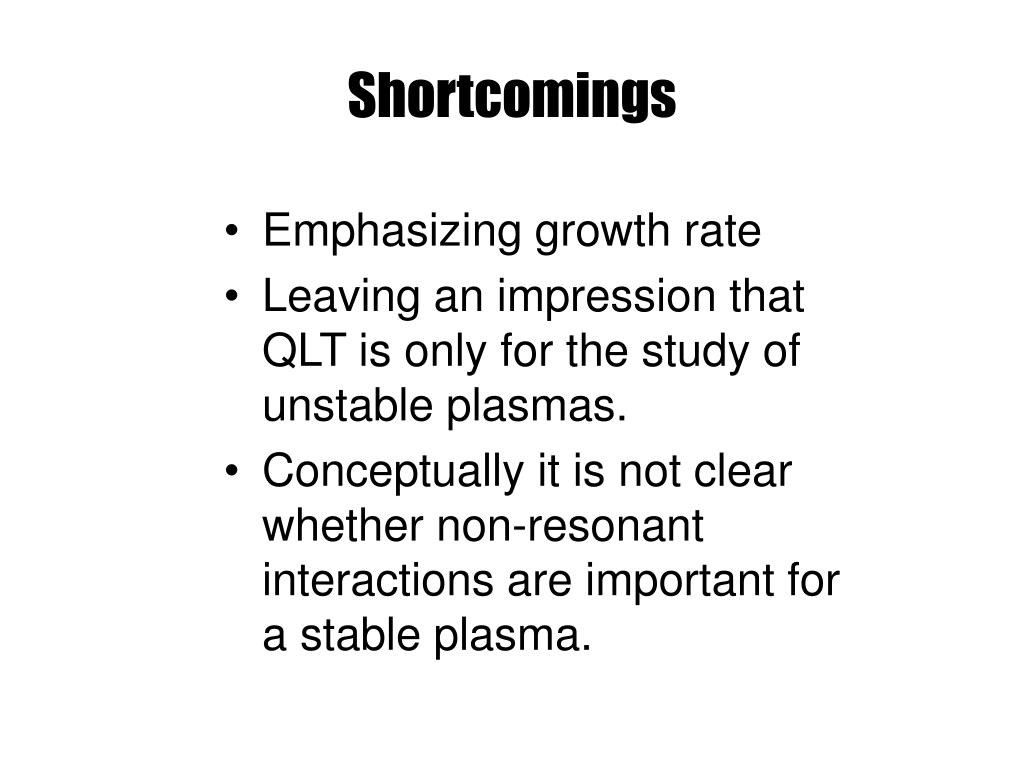 Shortcomings

• Emphasizing growth rate
• Leaving an impression that QLT is only for the study of unstable plasmas.
• Conceptually it is not clear whether non-resonant interactions are important for a stable plasma.